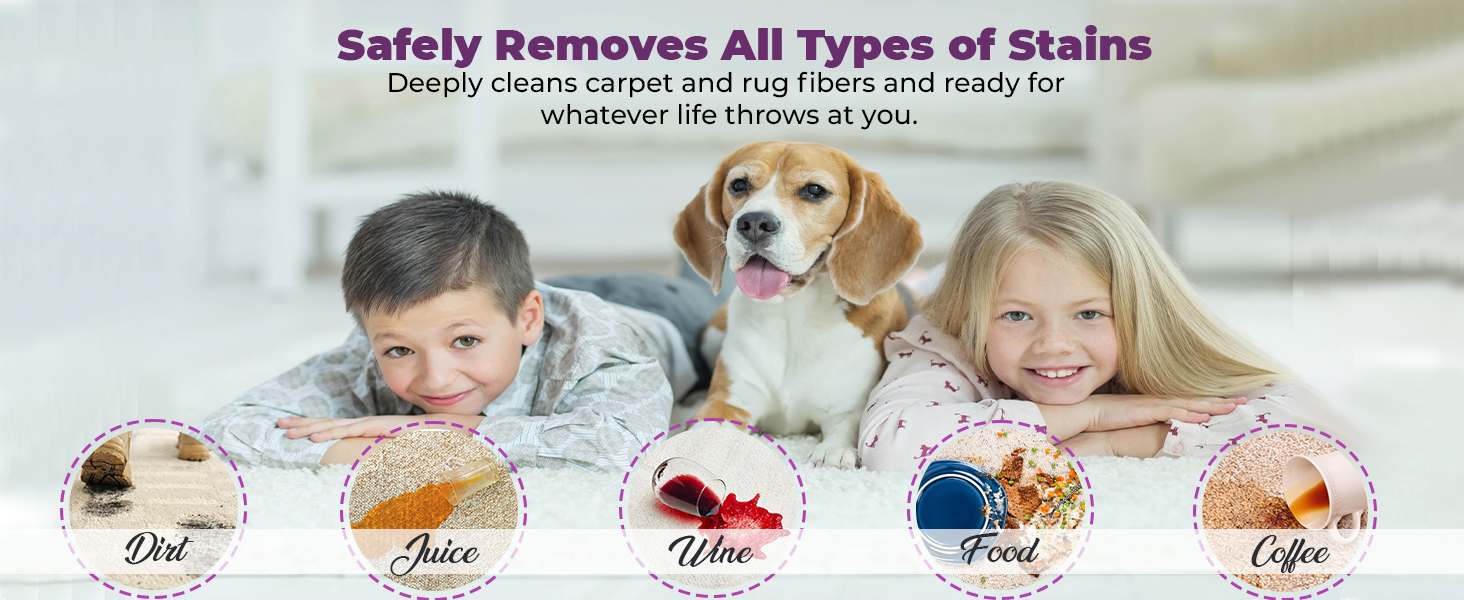 Safely Removes All Types of Stains

Deeply cleans carpet and rug fibers and ready for whatever life throws at you.

Dirt

Juice

Wine

Food

Coffee